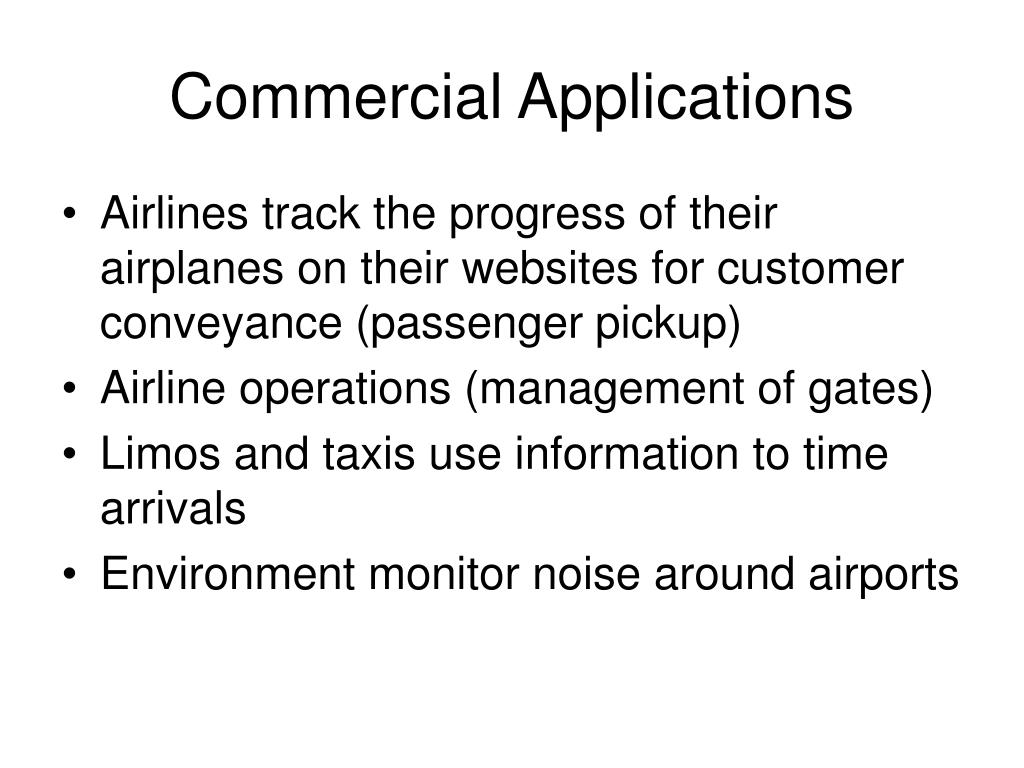 Commercial Applications

• Airlines track the progress of their airplanes on their websites for customer conveyance (passenger pickup)
• Airline operations (management of gates)
• Limos and taxis use information to time arrivals
• Environment monitor noise around airports